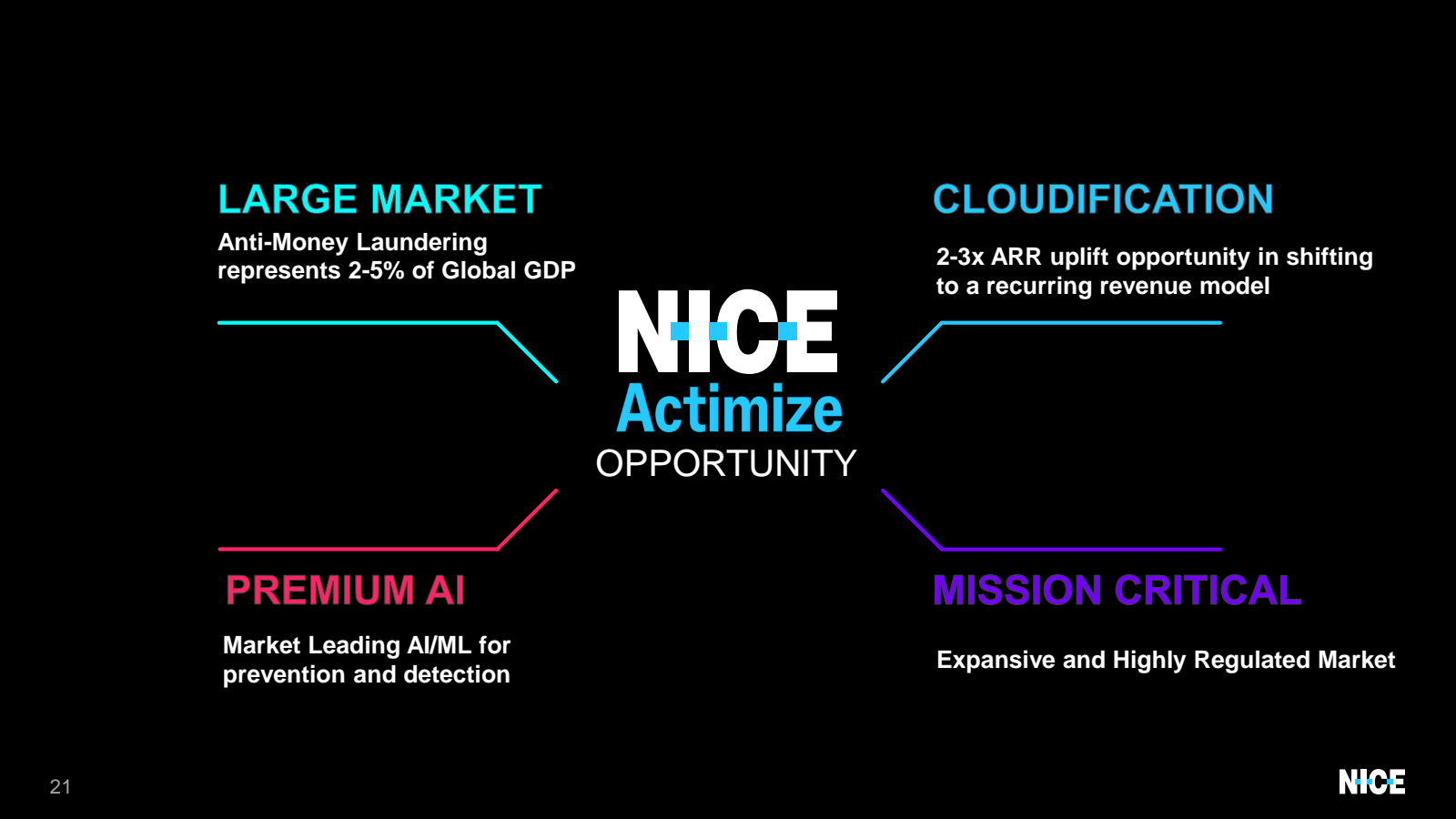 LARGE MARKET

Anti-Money Laundering represents 2-5% of Global GDP

CLOUDIFICATION

2-3x ARR uplift opportunity in shifting to a recurring revenue model

NICE

Actimize

OPPORTUNITY

PREMIUM AI

Market Leading AI/ML for prevention and detection

MISSION CRITICAL

Expansive and Highly Regulated Market

21

NICE